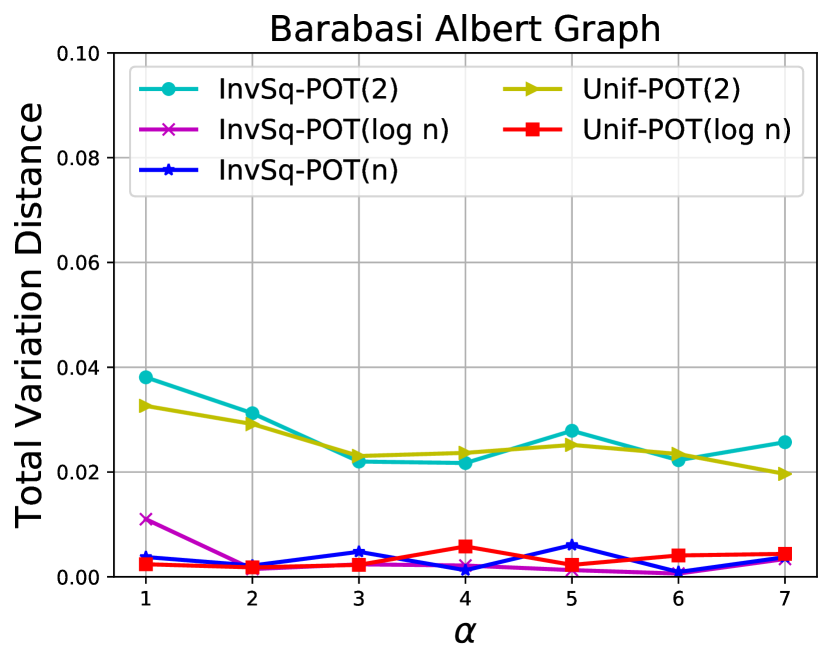 Barabasi Albert Graph

InvSq-POT(2)
InvSq-POT(log n)
InvSq-POT(n)
Unif-POT(2)
Unif-POT(log n)

Total Variation Distance

0.10
0.08
0.06
0.04
0.02
0.00

1
2
3
4
5
6
7

$\alpha$